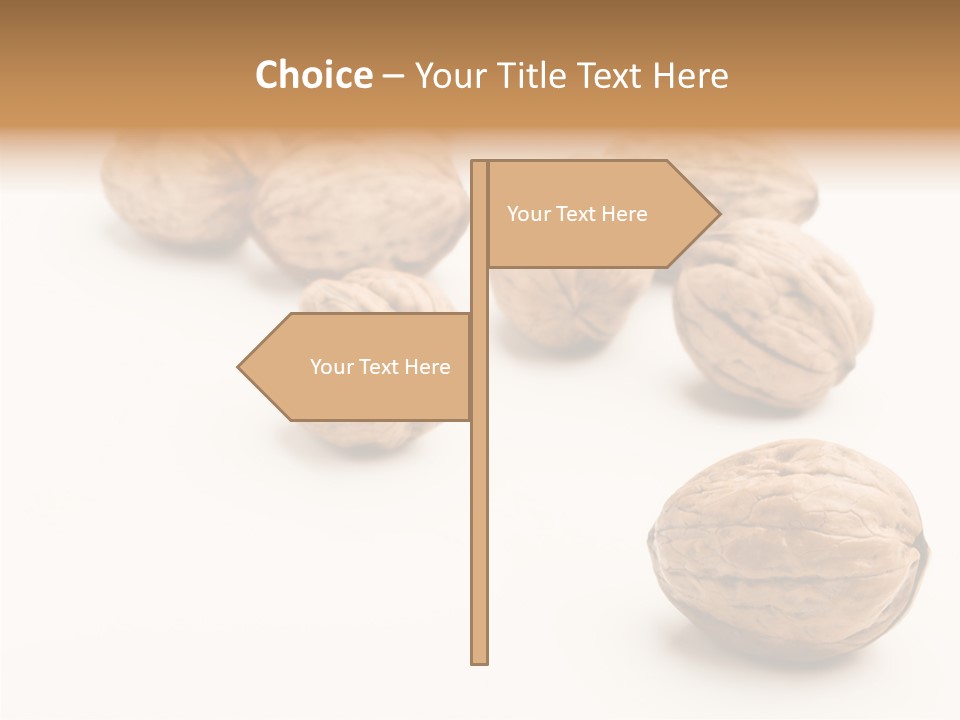 Choice – Your Title Text Here

Your Text Here

Your Text Here